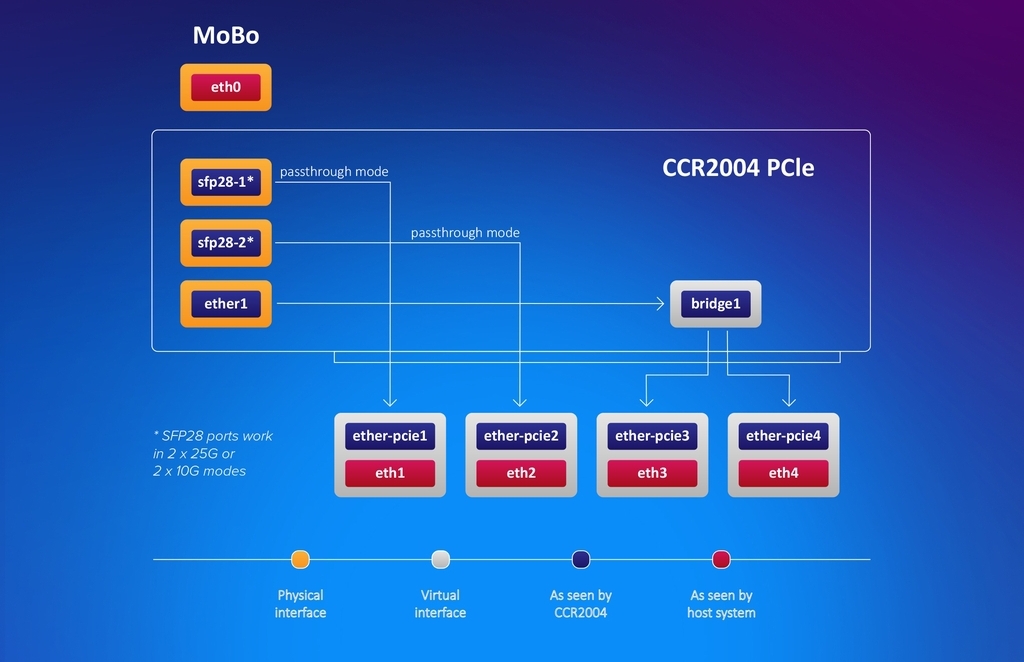 MoBo

eth0

CCR2004 PCIe

sfp28-1*

passthrough mode

sfp28-2*

passthrough mode

ether1

bridge1

* SFP28 ports work in 2 x 25G or 2 x 10G modes

ether-pcie1
eth1

ether-pcie2
eth2

ether-pcie3
eth3

ether-pcie4
eth4

Physical interface

Virtual interface

As seen by CCR2004

As seen by host system